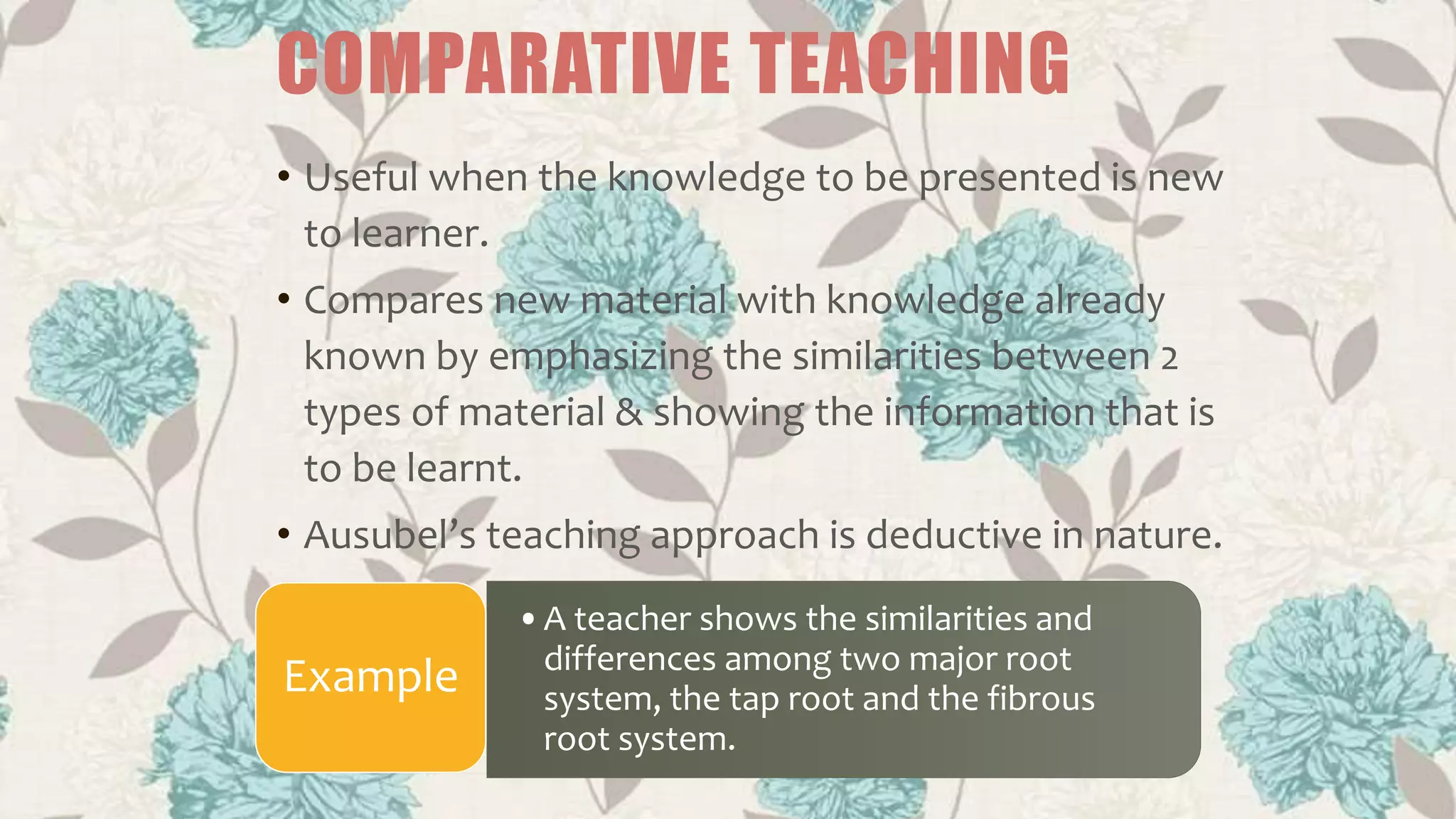 COMPARATIVE TEACHING

• Useful when the knowledge to be presented is new to learner.

• Compares new material with knowledge already known by emphasizing the similarities between 2 types of material & showing the information that is to be learnt.

• Ausubel's teaching approach is deductive in nature.

Example

• A teacher shows the similarities and differences among two major root system, the tap root and the fibrous root system.